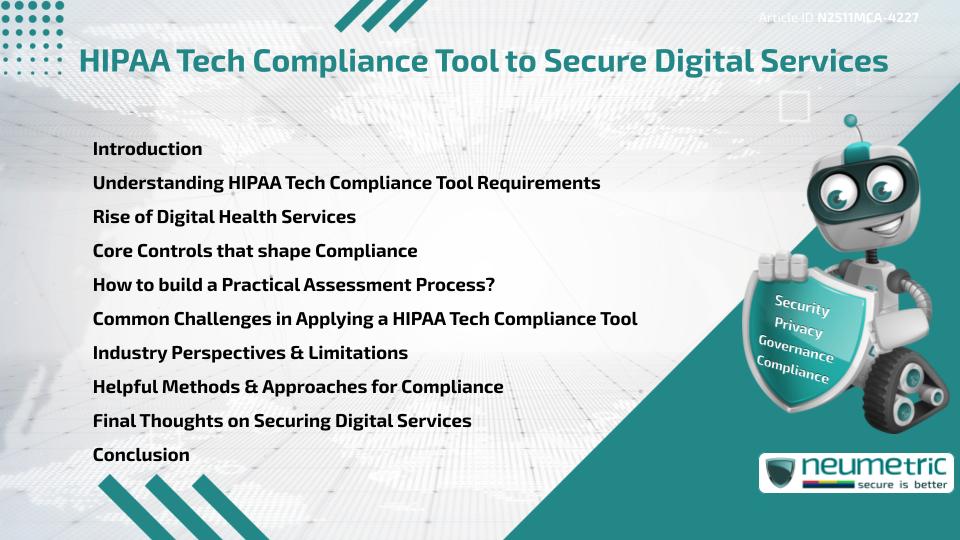 Article ID N2511MCA-4227

HIPAA Tech Compliance Tool to Secure Digital Services

Introduction

Understanding HIPAA Tech Compliance Tool Requirements

Rise of Digital Health Services

Core Controls that shape Compliance

How to build a Practical Assessment Process?

Common Challenges in Applying a HIPAA Tech Compliance Tool

Industry Perspectives & Limitations

Helpful Methods & Approaches for Compliance

Final Thoughts on Securing Digital Services

Conclusion

Security
Privacy
Governance
Compliance

neumetric
secure is better